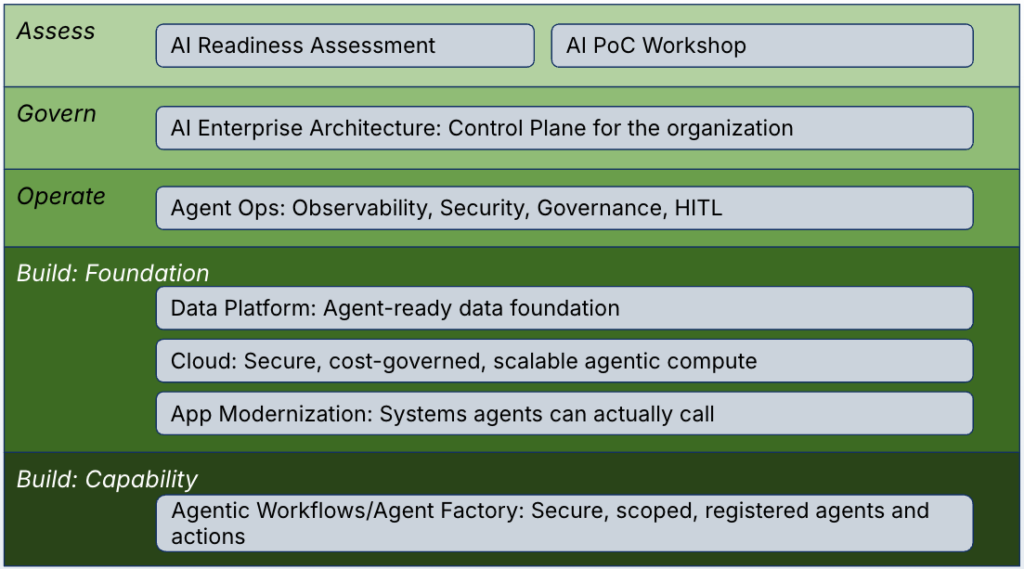 Assess

AI Readiness Assessment

AI PoC Workshop

Govern

AI Enterprise Architecture: Control Plane for the organization

Operate

Agent Ops: Observability, Security, Governance, HITL

Build: Foundation

Data Platform: Agent-ready data foundation

Cloud: Secure, cost-governed, scalable agentic compute

App Modernization: Systems agents can actually call

Build: Capability

Agentic Workflows/Agent Factory: Secure, scoped, registered agents and actions